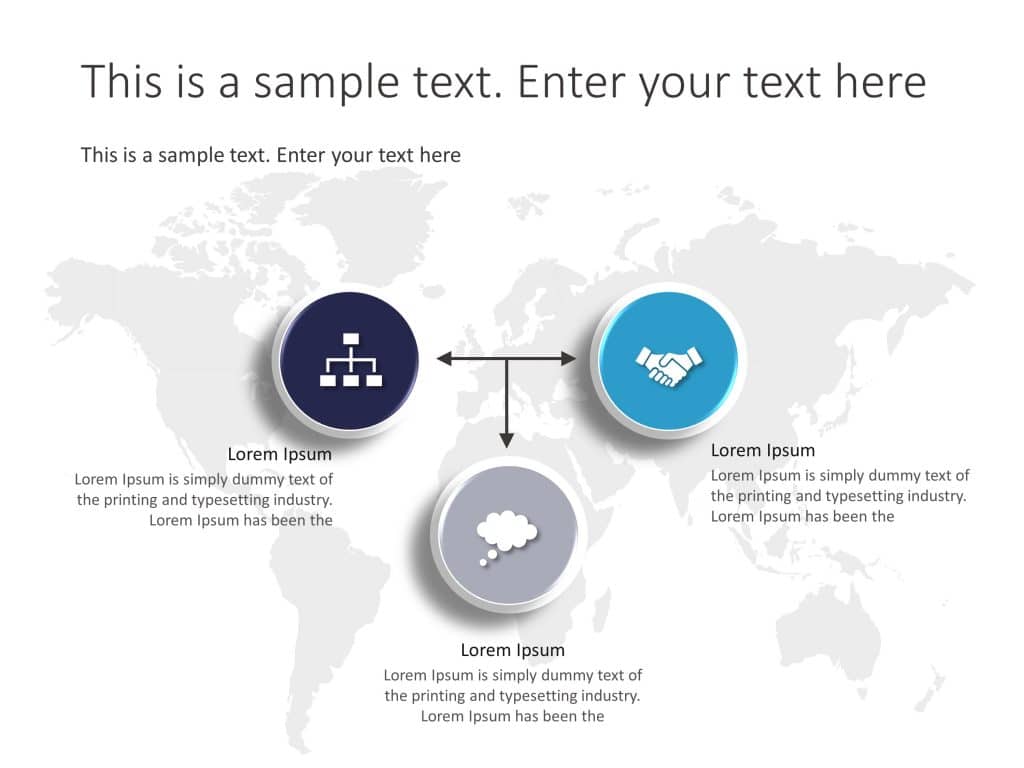 This is a sample text. Enter your text here

This is a sample text. Enter your text here

Lorem Ipsum
Lorem Ipsum is simply dummy text of the printing and typesetting industry. Lorem Ipsum has been the

Lorem Ipsum
Lorem Ipsum is simply dummy text of the printing and typesetting industry. Lorem Ipsum has been the

Lorem Ipsum
Lorem Ipsum is simply dummy text of the printing and typesetting industry. Lorem Ipsum has been the